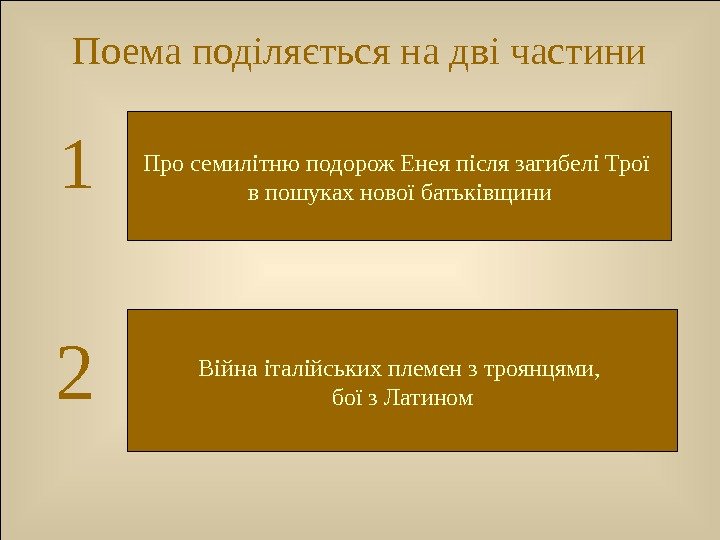 Поема поділяється на дві частини

1

Про семилітню подорож Енея після загибелі Трої в пошуках нової батьківщини

2

Війна італійських племен з троянцями, бої з Латином